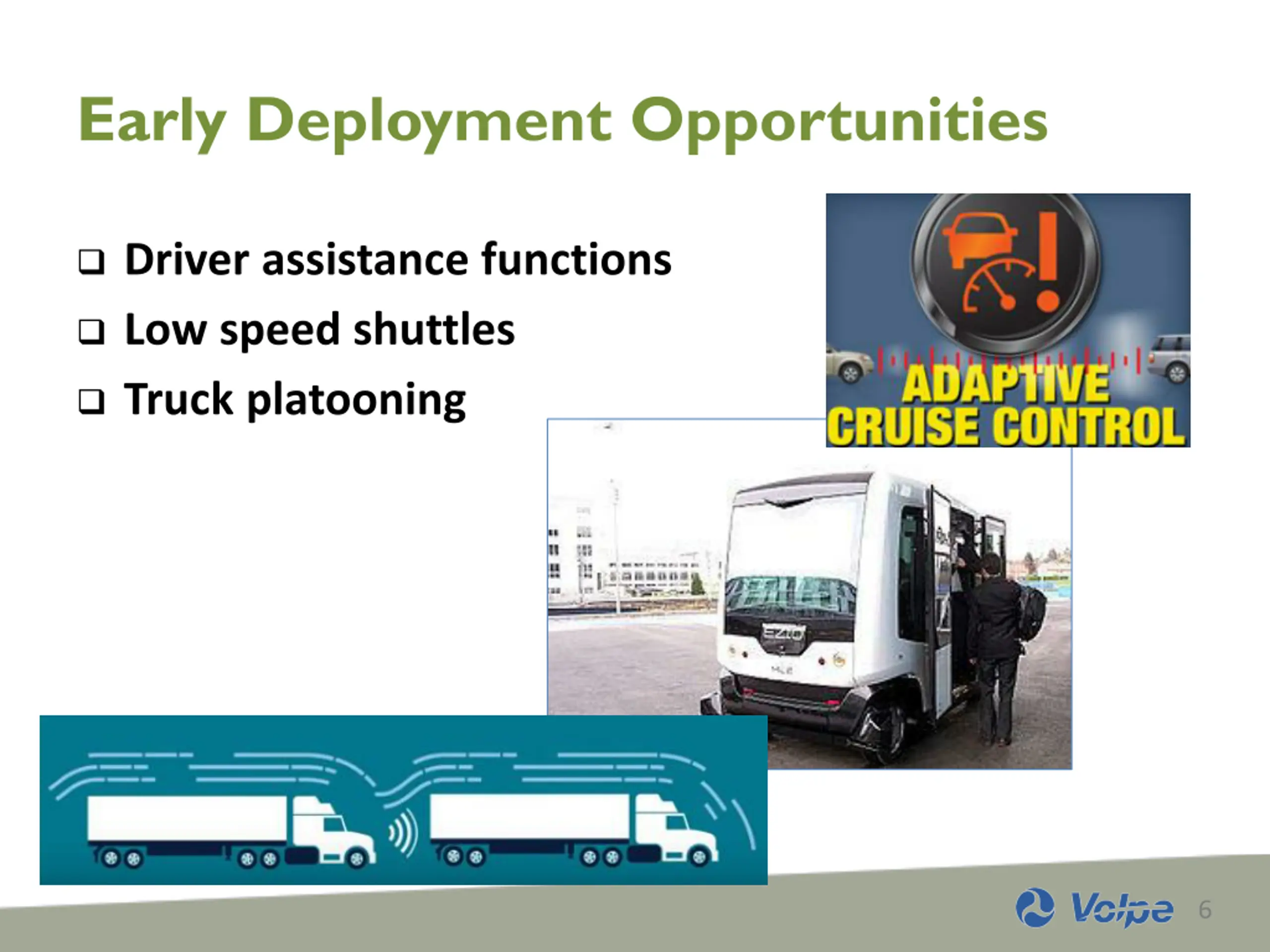 Early Deployment Opportunities

❑ Driver assistance functions

❑ Low speed shuttles

❑ Truck platooning

ADAPTIVE CRUISE CONTROL

EZ10

Volpe 6